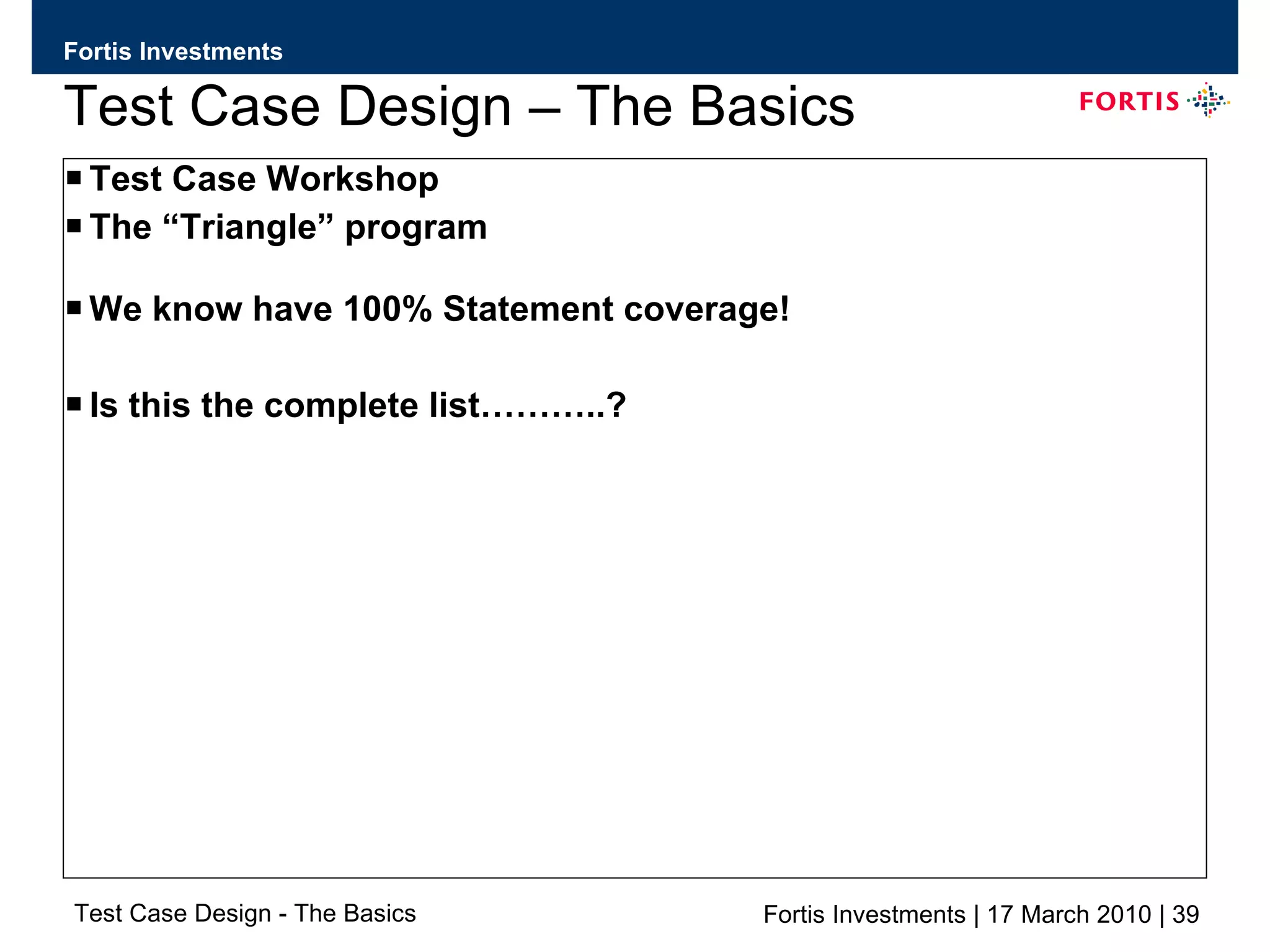 Fortis Investments

Test Case Design – The Basics

FORTIS

▪ Test Case Workshop
▪ The “Triangle” program

▪ We know have 100% Statement coverage!

▪ Is this the complete list……….?

Test Case Design - The Basics

Fortis Investments | 17 March 2010 | 39